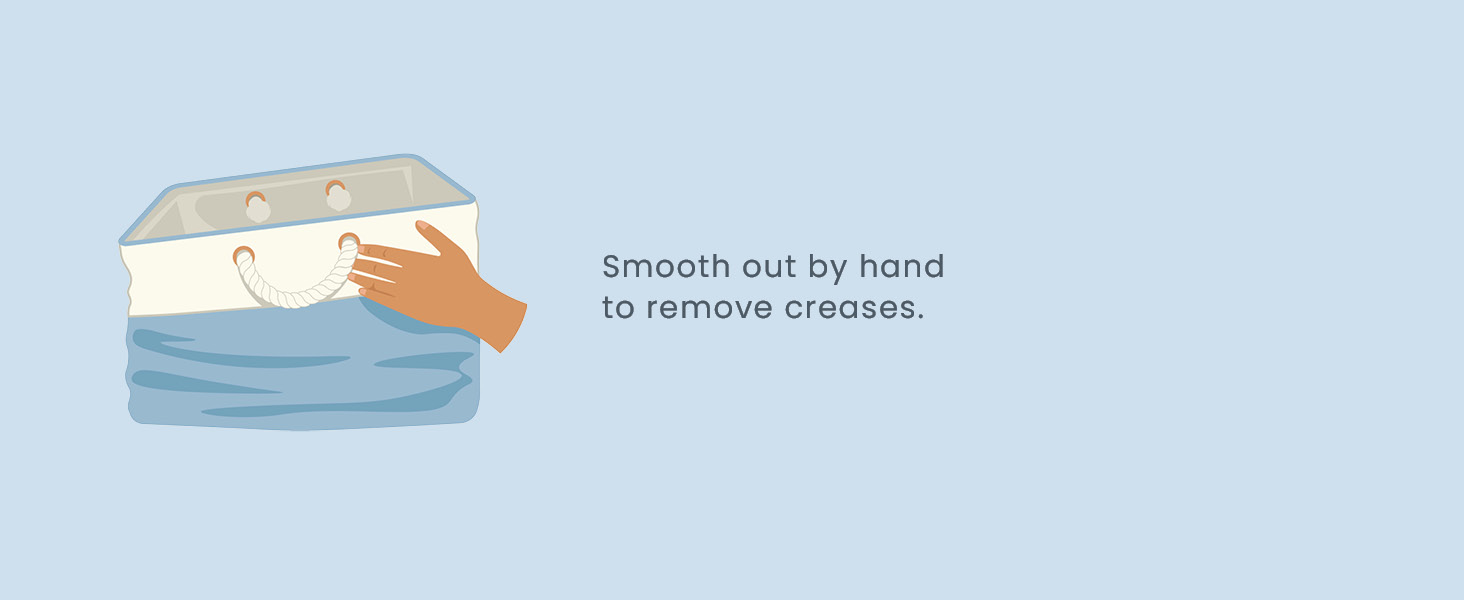 Smooth out by hand to remove creases.